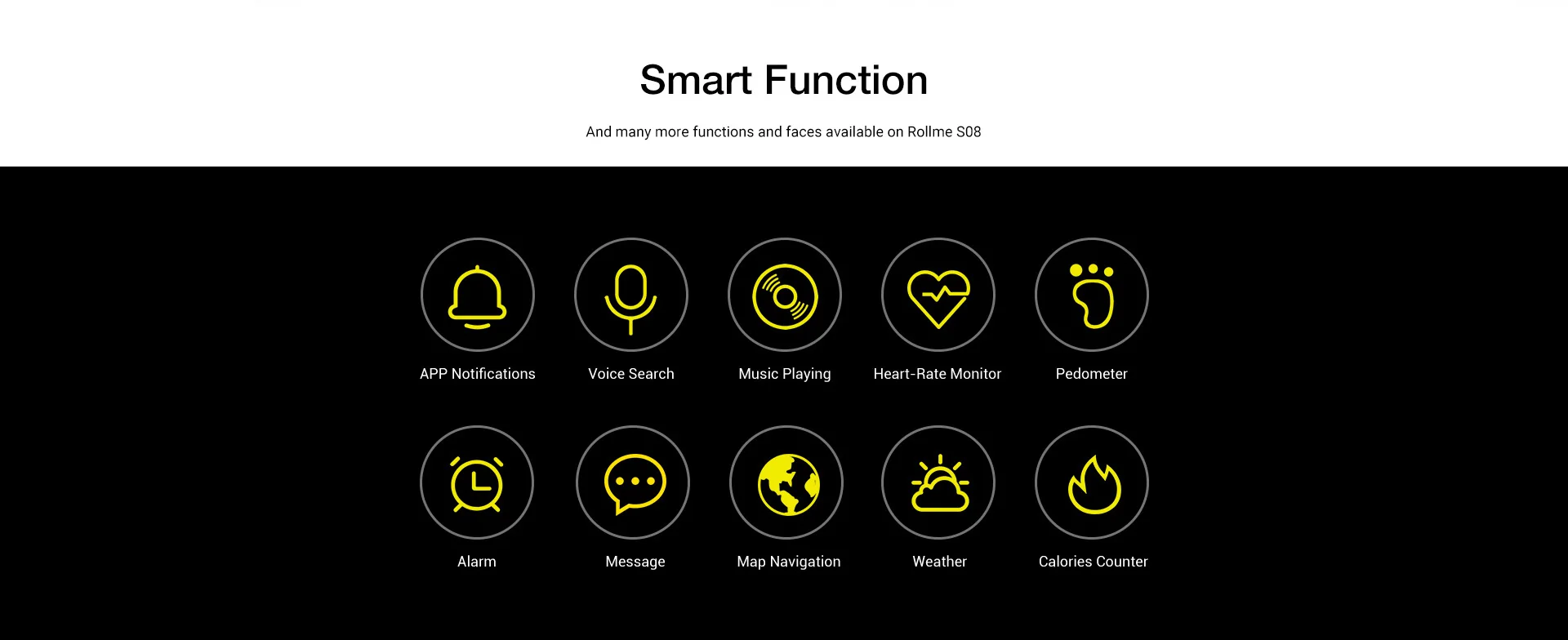 Smart Function

And many more functions and faces available on Rollme S08

APP Notifications

Voice Search

Music Playing

Heart-Rate Monitor

Pedometer

Alarm

Message

Map Navigation

Weather

Calories Counter